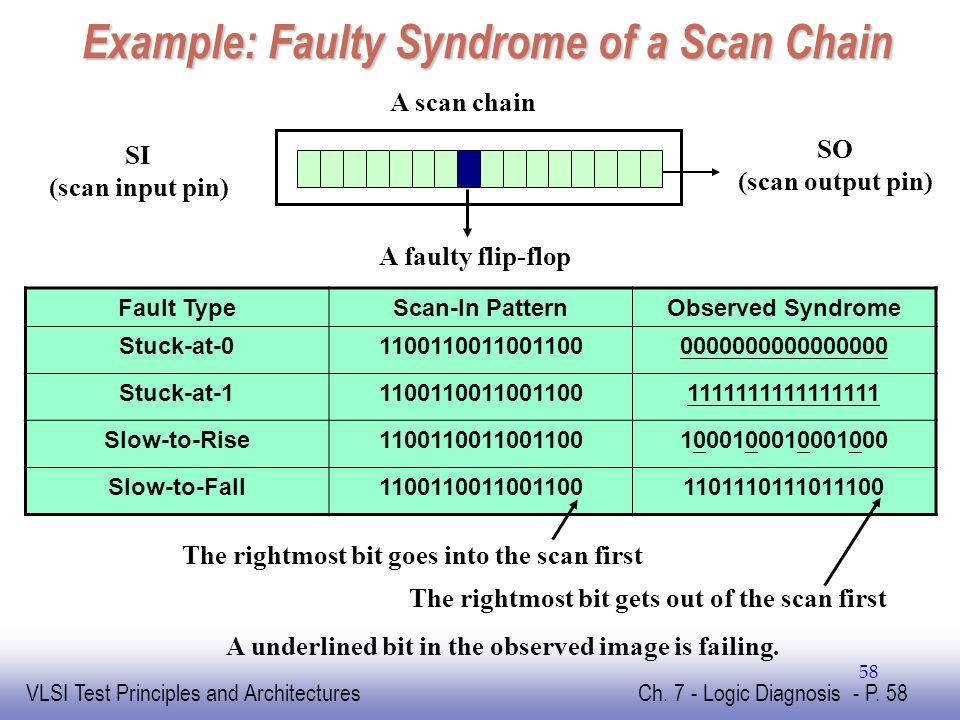 Example: Faulty Syndrome of a Scan Chain

A scan chain

SI
(scan input pin)

SO
(scan output pin)

A faulty flip-flop

| Fault Type | Scan-In Pattern | Observed Syndrome |
|---|---|---|
| Stuck-at-0 | 1100110011001100 | 0000000000000000 |
| Stuck-at-1 | 1100110011001100 | 1111111111111111 |
| Slow-to-Rise | 1100110011001100 | 1000100010001000 |
| Slow-to-Fall | 1100110011001100 | 1101110111011100 |

The rightmost bit goes into the scan first

The rightmost bit gets out of the scan first

A underlined bit in the observed image is failing.

58

VLSI Test Principles and Architectures

Ch. 7 - Logic Diagnosis - P. 58